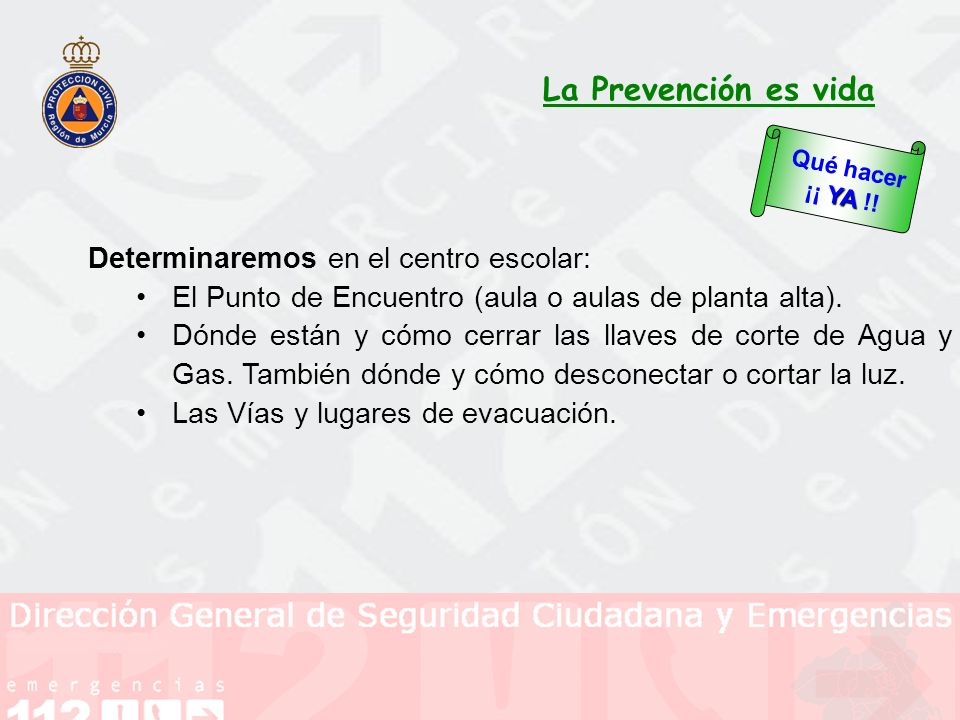 PROTECCION CIVIL
Región de Murcia

La Prevención es vida

Qué hacer
¡¡ YA !!

Determinaremos en el centro escolar:
• El Punto de Encuentro (aula o aulas de planta alta).
• Dónde están y cómo cerrar las llaves de corte de Agua y Gas. También dónde y cómo desconectar o cortar la luz.
• Las Vías y lugares de evacuación.

Dirección General de Seguridad Ciudadana y Emergencias

emergencias
112